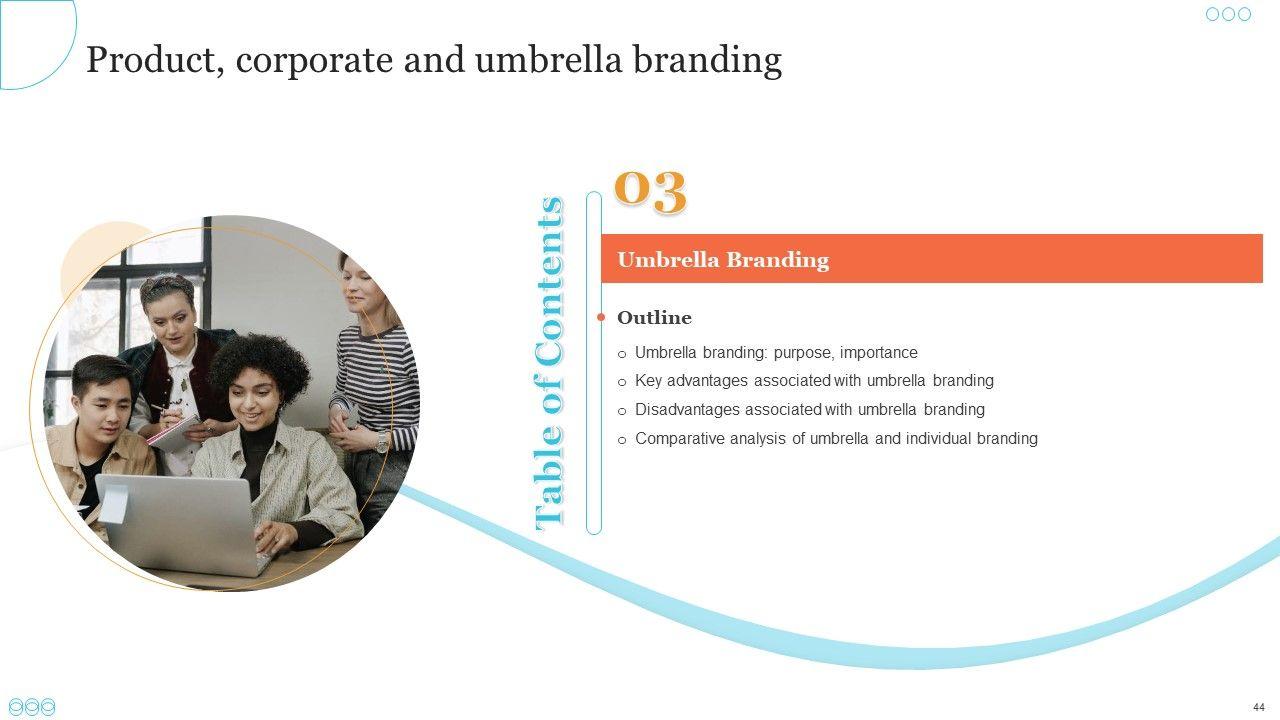 Product, corporate and umbrella branding

Table of Contents

03

Umbrella Branding

Outline

o Umbrella branding: purpose, importance
o Key advantages associated with umbrella branding
o Disadvantages associated with umbrella branding
o Comparative analysis of umbrella and individual branding

44